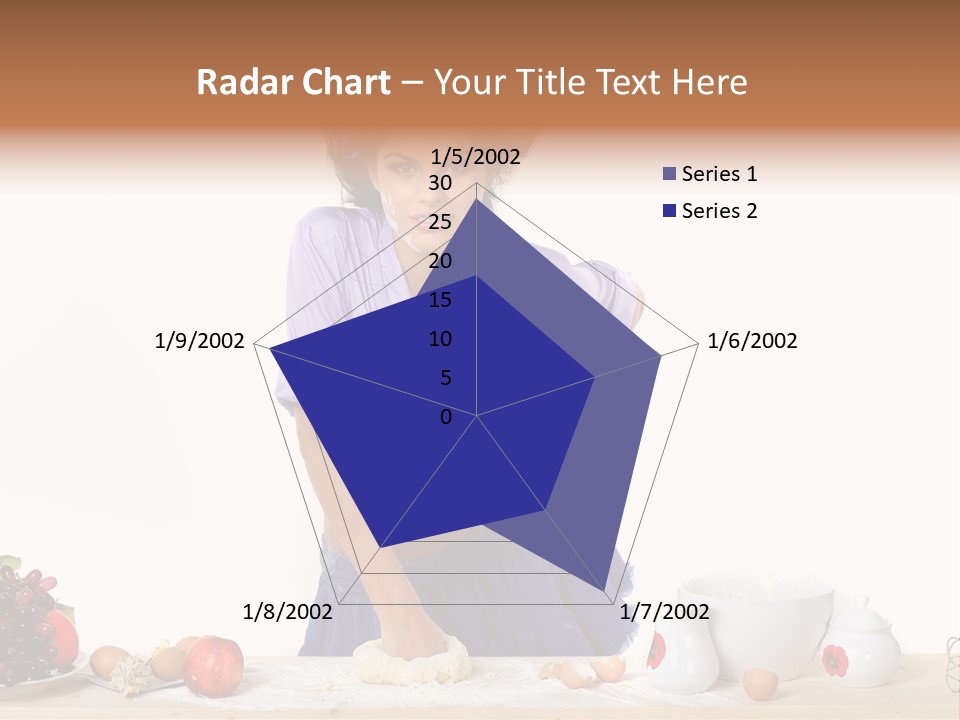 Radar Chart – Your Title Text Here

1/5/2002
30
25
20
15
10
5
0
1/6/2002
1/7/2002
1/8/2002
1/9/2002

Series 1
Series 2